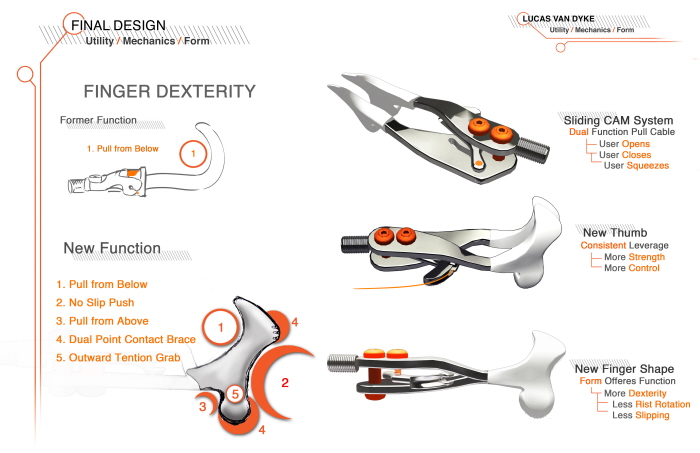 FINAL DESIGN
Utility / Mechanics / Form

LUCAS VAN DYKE
Utility / Mechanics / Form

FINGER DEXTERITY

Former Function

1. Pull from Below

1

New Function

1. Pull from Below
2. No Slip Push
3. Pull from Above
4. Dual Point Contact Brace
5. Outward Tention Grab

1
4
2
5
3
4

Sliding CAM System
Dual Function Pull Cable
User Opens
User Closes
User Squeezes

New Thumb
Consistent Leverage
More Strength
More Control

New Finger Shape
Form Offeres Function
More Dexterity
Less Rist Rotation
Less Slipping